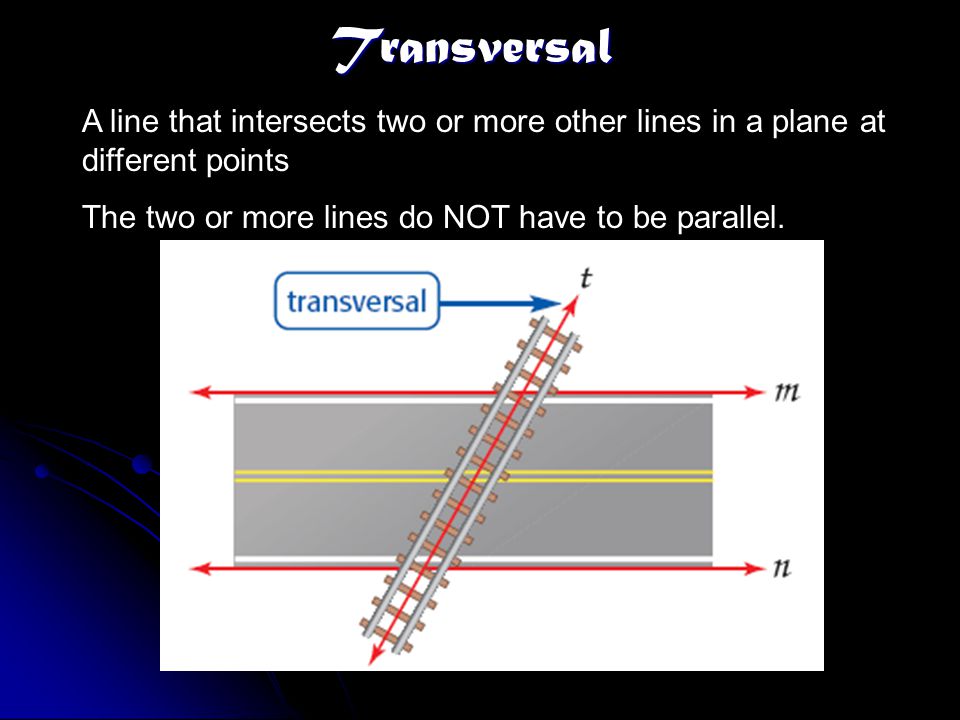 Transversal

A line that intersects two or more other lines in a plane at different points

The two or more lines do NOT have to be parallel.

transversal

t

m

n